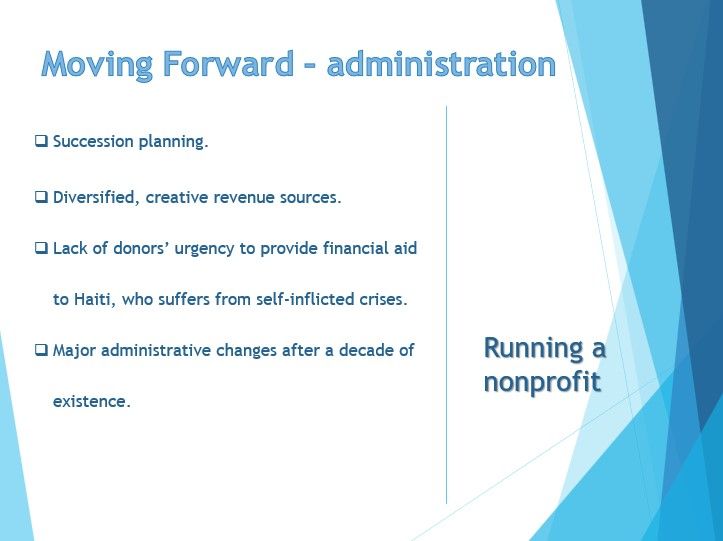 Moving Forward – administration

❑ Succession planning.

❑ Diversified, creative revenue sources.

❑ Lack of donors' urgency to provide financial aid to Haiti, who suffers from self-inflicted crises.

❑ Major administrative changes after a decade of existence.

Running a nonprofit